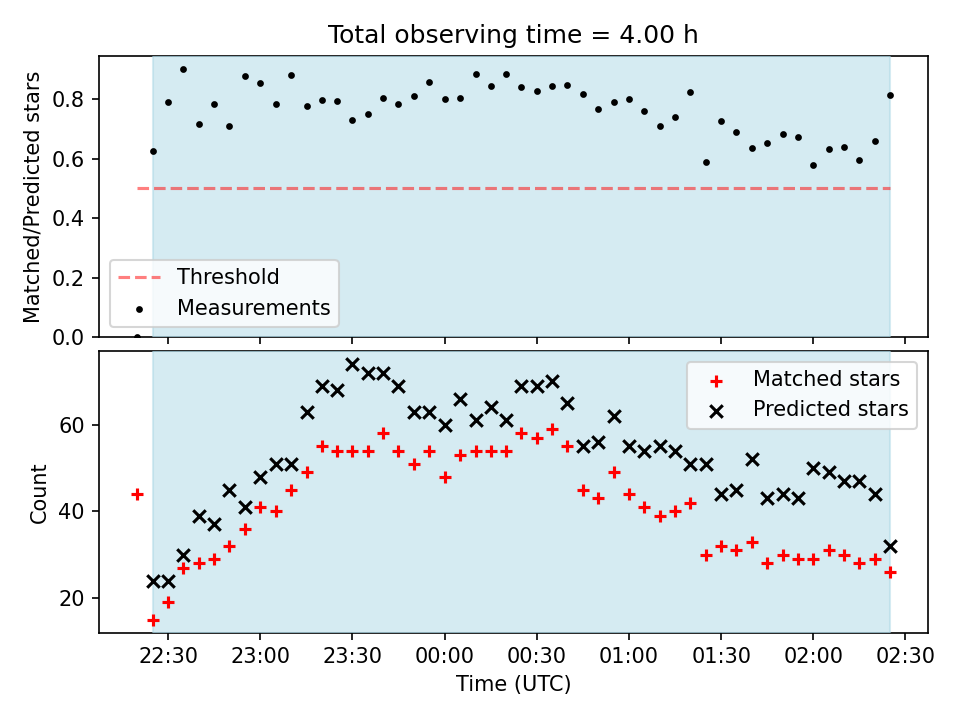 Total observing time = 4.00 h

Matched/Predicted stars

0.8
0.6
0.4
0.2
0.0

Threshold
Measurements

Count

60
40
20

Matched stars
Predicted stars

22:30
23:00
23:30
00:00
00:30
01:00
01:30
02:00
02:30

Time (UTC)